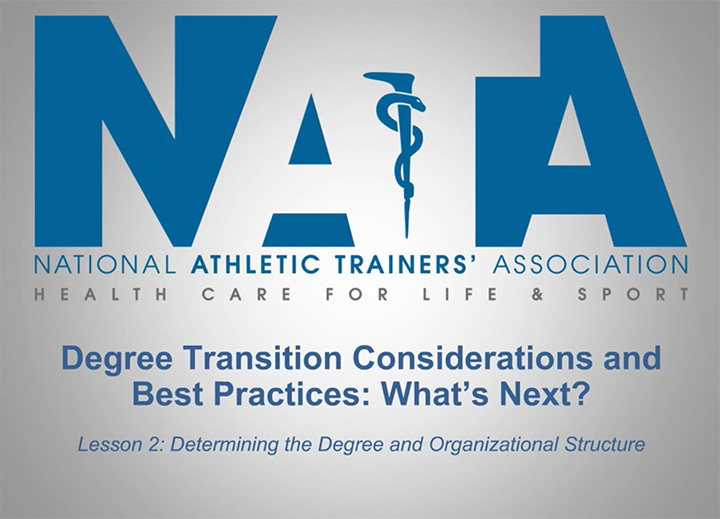 NATA

NATIONAL ATHLETIC TRAINERS' ASSOCIATION
HEALTH CARE FOR LIFE & SPORT

Degree Transition Considerations and Best Practices: What's Next?

Lesson 2: Determining the Degree and Organizational Structure